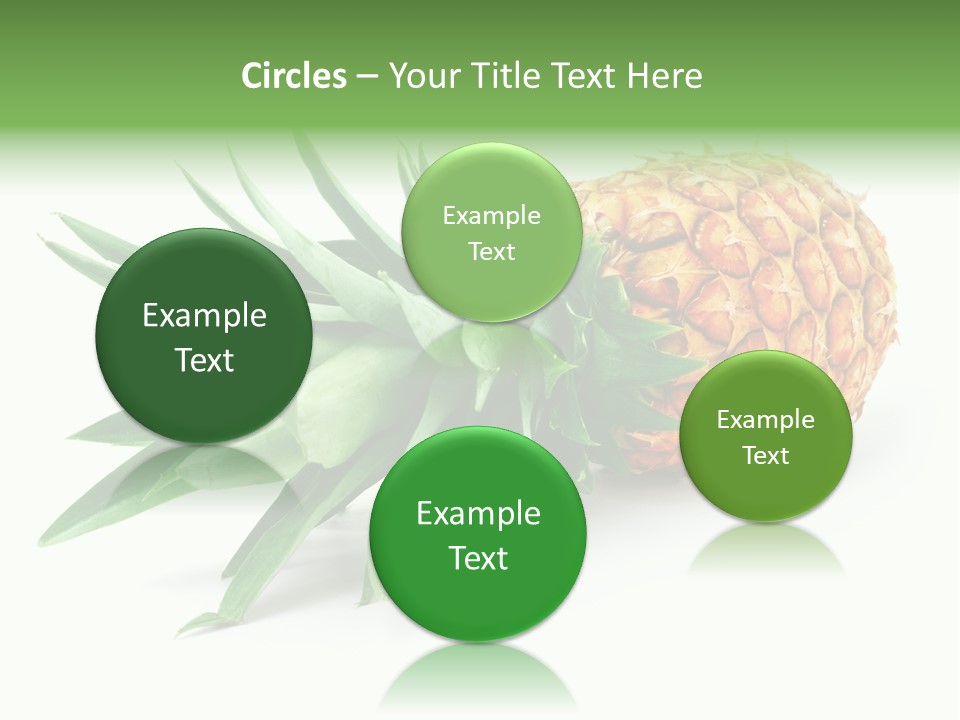 Circles – Your Title Text Here

Example Text

Example Text

Example Text

Example Text